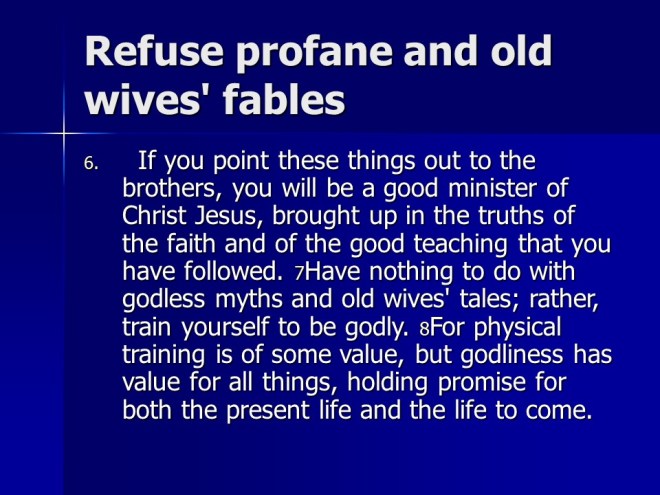 Refuse profane and old wives' fables

6. If you point these things out to the brothers, you will be a good minister of Christ Jesus, brought up in the truths of the faith and of the good teaching that you have followed. 7Have nothing to do with godless myths and old wives' tales; rather, train yourself to be godly. 8For physical training is of some value, but godliness has value for all things, holding promise for both the present life and the life to come.